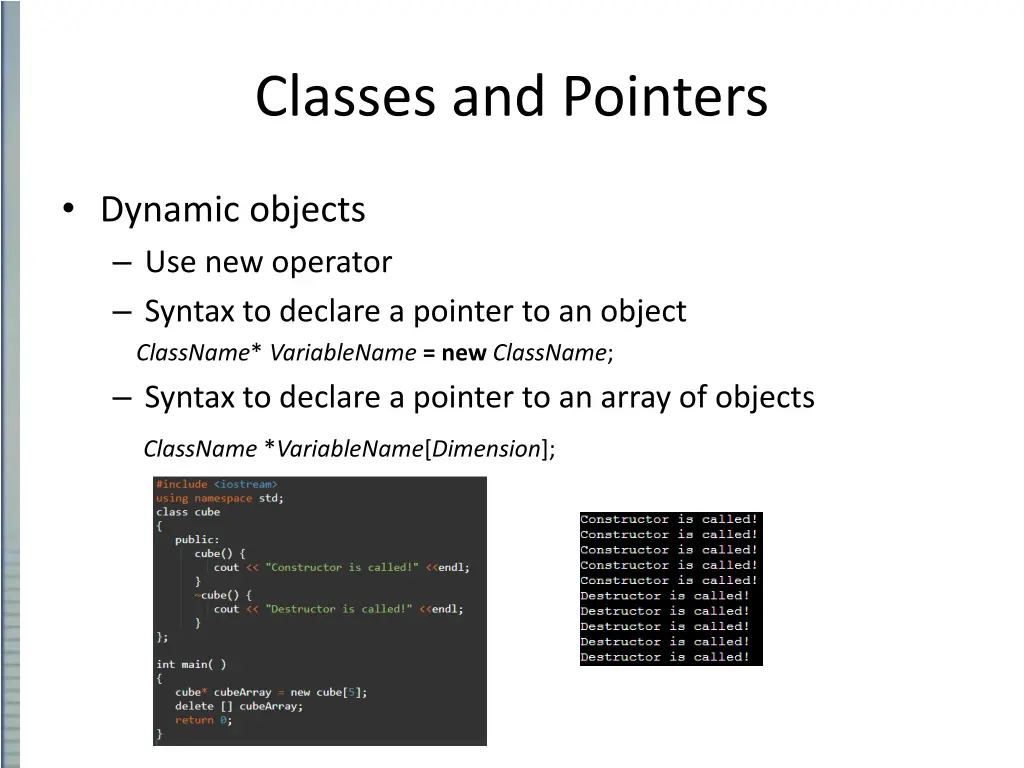 Classes and Pointers

• Dynamic objects
– Use new operator
– Syntax to declare a pointer to an object
ClassName* VariableName = new ClassName;
– Syntax to declare a pointer to an array of objects
ClassName *VariableName[Dimension];

#include <iostream>
using namespace std;
class cube
{
public:
cube() {
cout << "Constructor is called!" <<endl;
}
~cube() {
cout << "Destructor is called!" <<endl;
}
};

int main( )
{
cube* cubeArray = new cube[5];
delete [] cubeArray;
return 0;
}

Constructor is called!
Constructor is called!
Constructor is called!
Constructor is called!
Constructor is called!
Destructor is called!
Destructor is called!
Destructor is called!
Destructor is called!
Destructor is called!